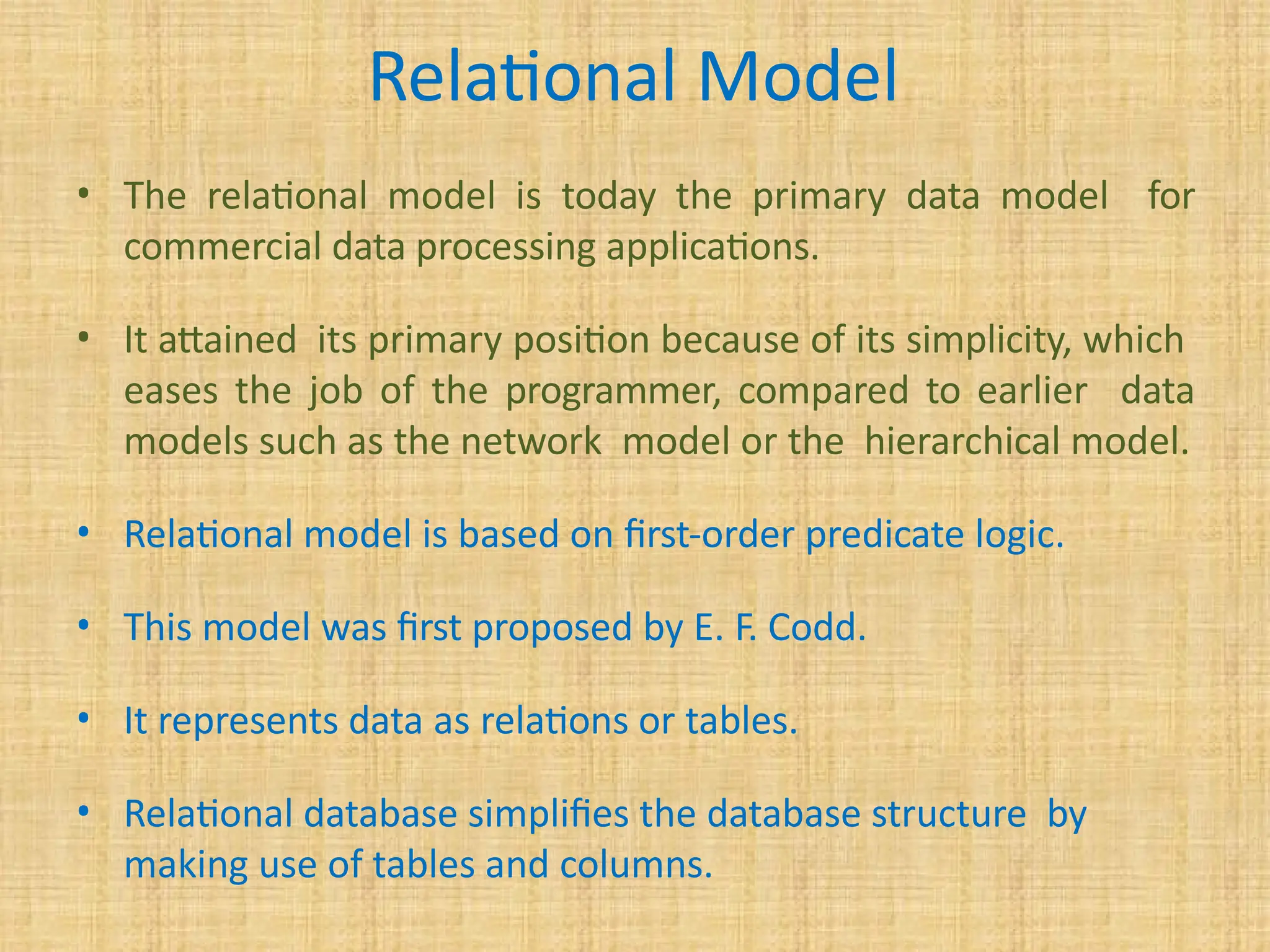 Relational Model

• The relational model is today the primary data model for commercial data processing applications.

• It attained its primary position because of its simplicity, which eases the job of the programmer, compared to earlier data models such as the network model or the hierarchical model.

• Relational model is based on first-order predicate logic.

• This model was first proposed by E. F. Codd.

• It represents data as relations or tables.

• Relational database simplifies the database structure by making use of tables and columns.